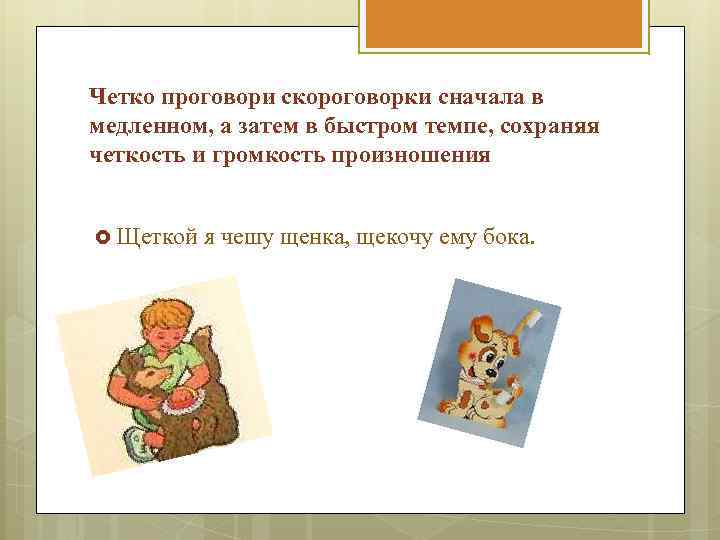 Четко проговори скороговорки сначала в медленном, а затем в быстром темпе, сохраняя четкость и громкость произношения

Щеткой я чешу щенка, щекочу ему бока.